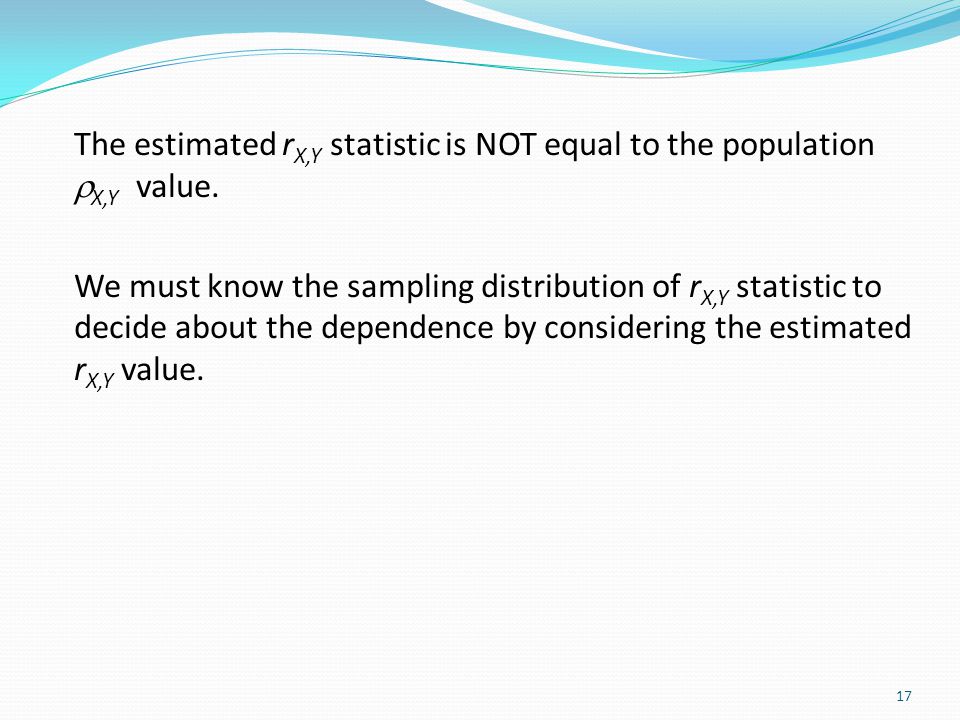 The estimated $r_{X,Y}$ statistic is NOT equal to the population $\rho_{X,Y}$ value.

We must know the sampling distribution of $r_{X,Y}$ statistic to decide about the dependence by considering the estimated $r_{X,Y}$ value.

17